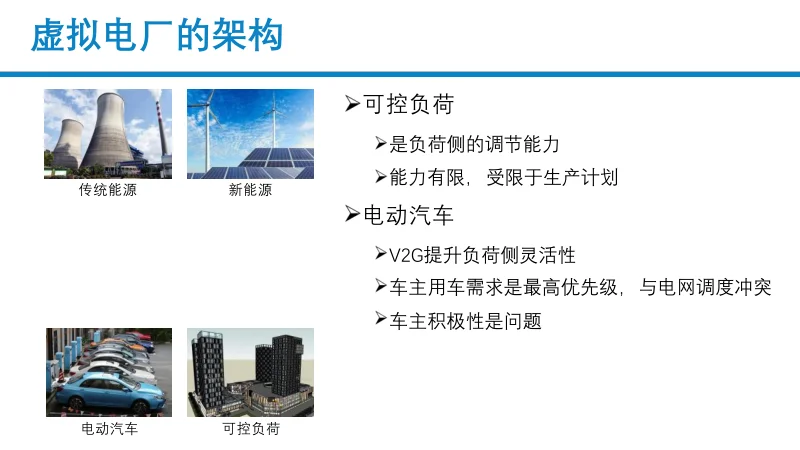 虚拟电厂的架构

传统能源

新能源

电动汽车

可控负荷

➢可控负荷

➢是负荷侧的调节能力

➢能力有限，受限于生产计划

➢电动汽车

➢V2G提升负荷侧灵活性

➢车主用车需求是最高优先级，与电网调度冲突

➢车主积极性是问题